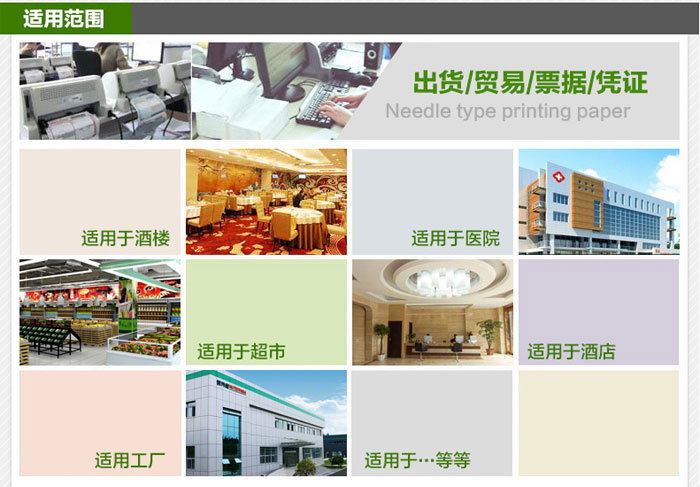 适用范围

出货/贸易/票据/凭证
Needle type printing paper

适用于酒楼

适用于医院

适用于超市

适用于酒店

适用工厂

适用于…等等